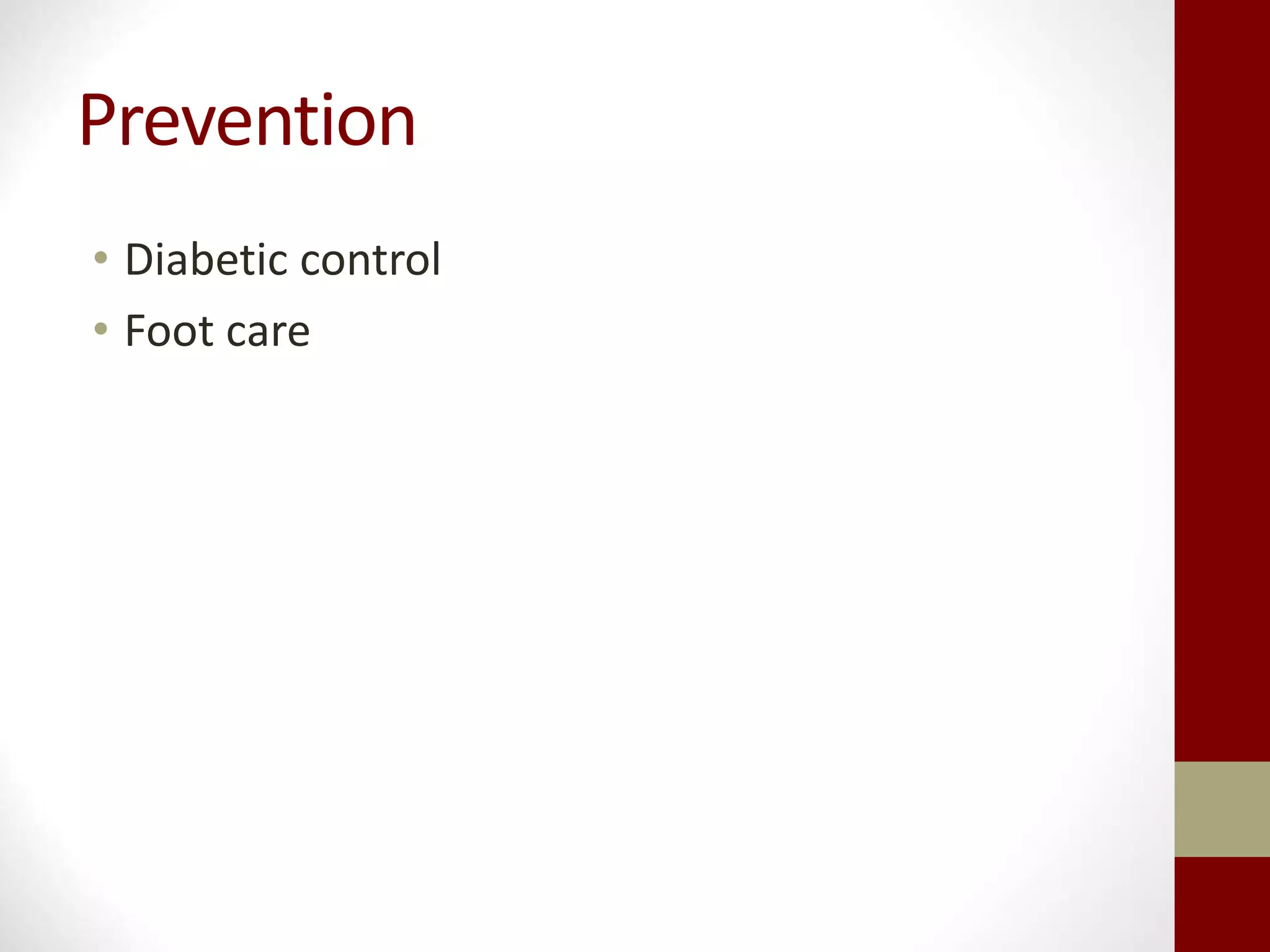 Prevention

• Diabetic control
• Foot care